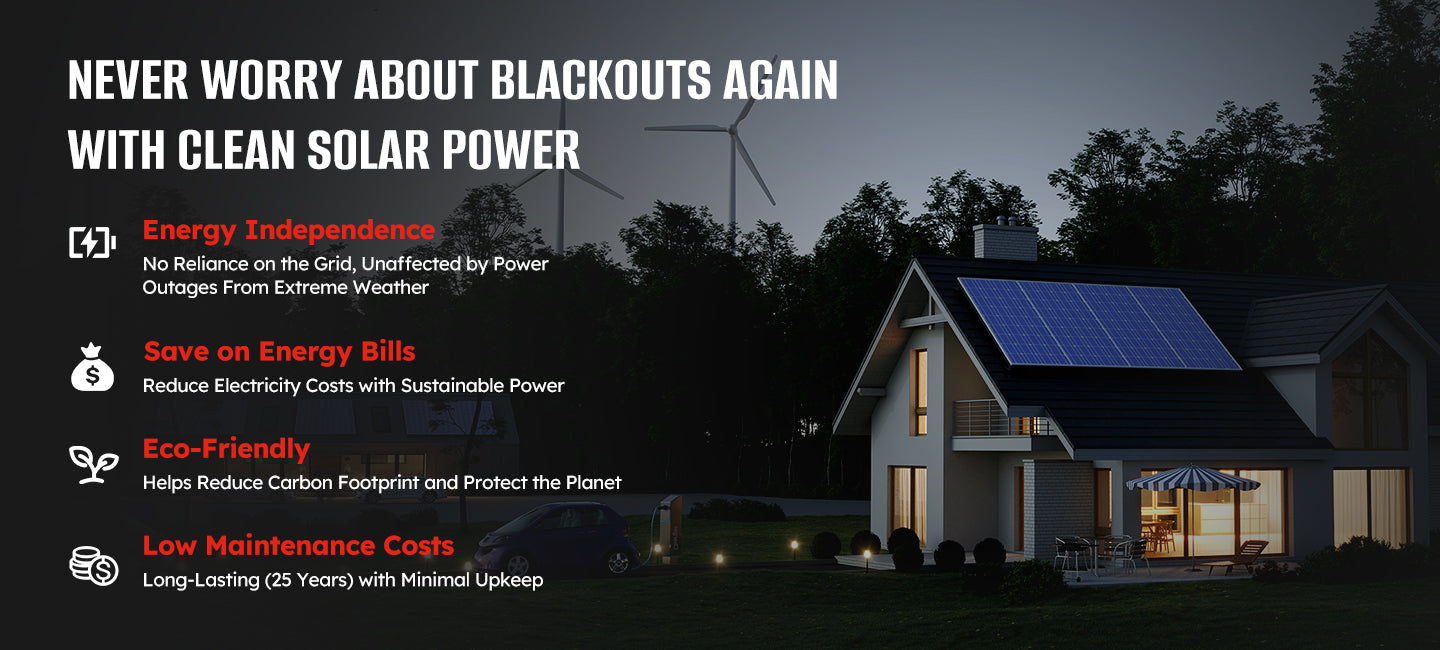 NEVER WORRY ABOUT BLACKOUTS AGAIN WITH CLEAN SOLAR POWER

Energy Independence
No Reliance on the Grid, Unaffected by Power Outages From Extreme Weather

Save on Energy Bills
Reduce Electricity Costs with Sustainable Power

Eco-Friendly
Helps Reduce Carbon Footprint and Protect the Planet

Low Maintenance Costs
Long-Lasting (25 Years) with Minimal Upkeep